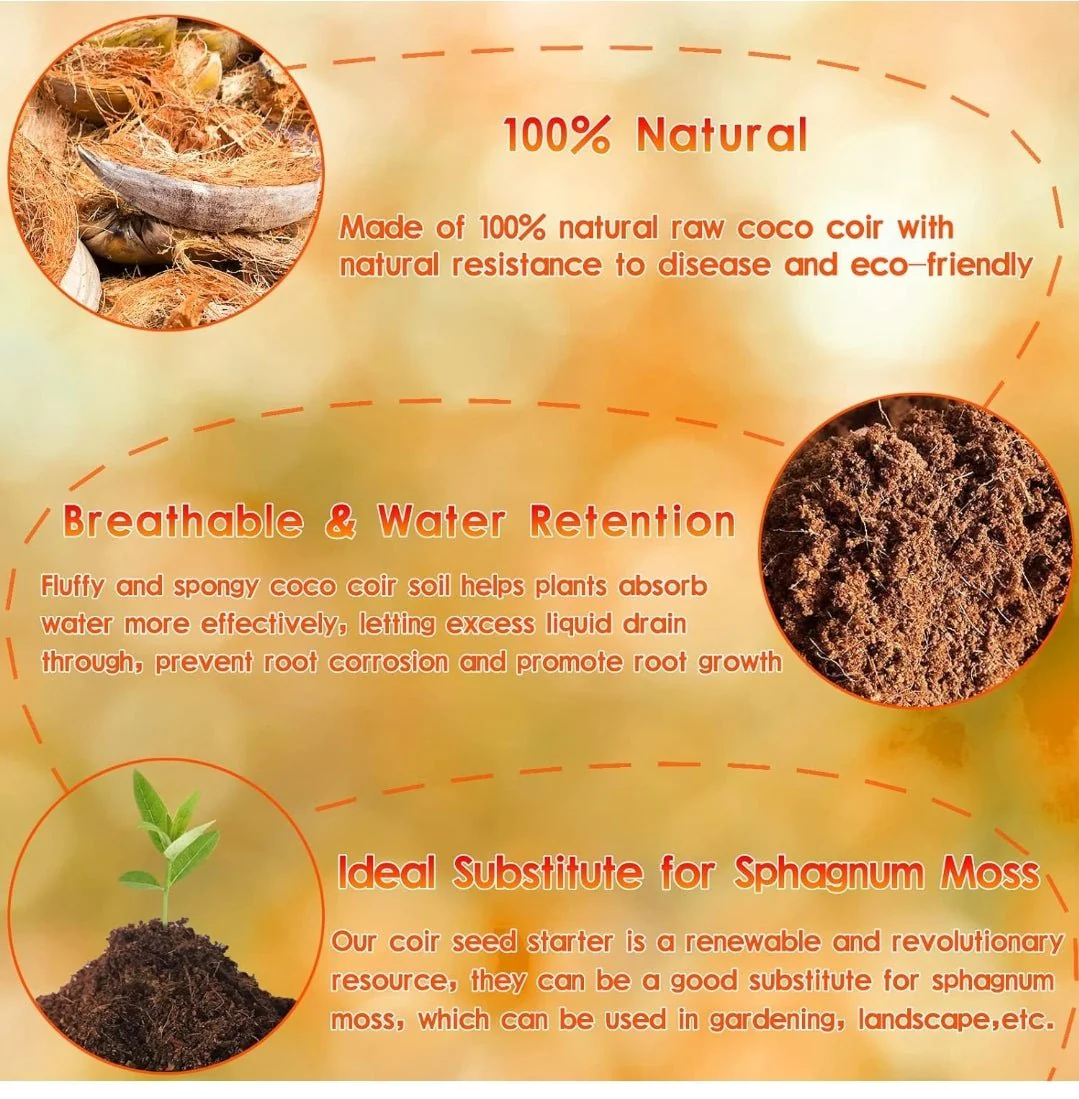 100% Natural

Made of 100% natural raw coco coir with natural resistance to disease and eco-friendly

Breathable & Water Retention

Fluffy and spongy coco coir soil helps plants absorb water more effectively, letting excess liquid drain through, prevent root corrosion and promote root growth

Ideal Substitute for Sphagnum Moss

Our coir seed starter is a renewable and revolutionary resource, they can be a good substitute for sphagnum moss, which can be used in gardening, landscape,etc.